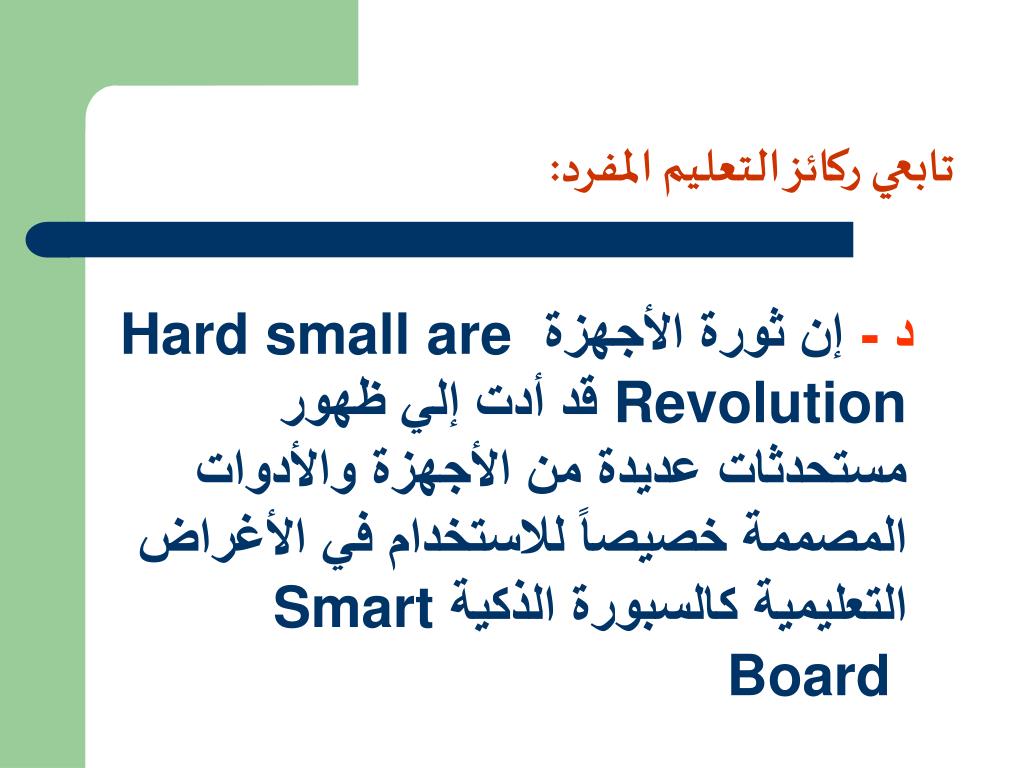 تابعي ركائز التعليم المفرد:

د - إن ثورة الأجهزة Hard small are Revolution قد أدت إلي ظهور مستحدثات عديدة من الأجهزة والأدوات المصممة خصيصاً للاستخدام في الأغراض التعليمية كالسبورة الذكية Smart Board